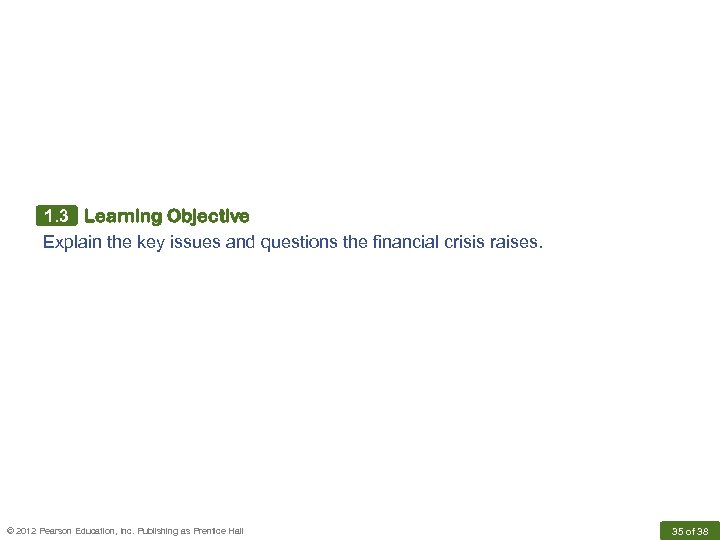 1.3 Learning Objective

Explain the key issues and questions the financial crisis raises.

© 2012 Pearson Education, Inc. Publishing as Prentice Hall

35 of 38